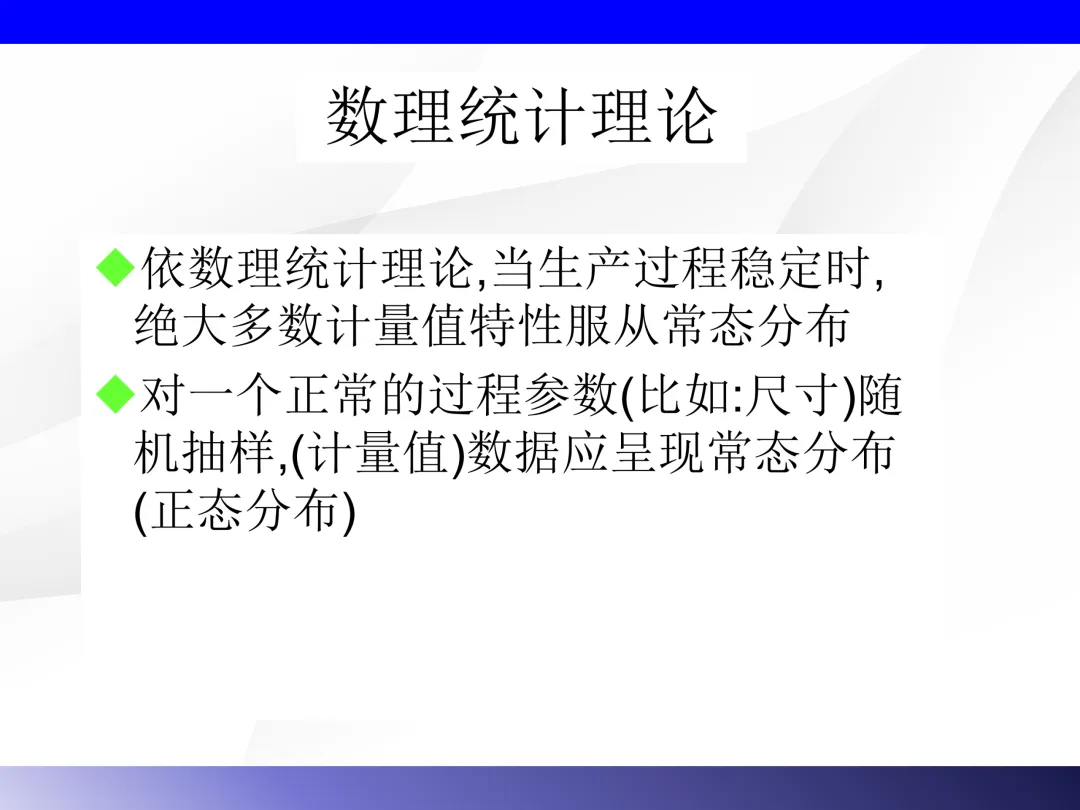 数理统计理论

◆依数理统计理论,当生产过程稳定时,绝大多数计量值特性服从常态分布

◆对一个正常的过程参数(比如:尺寸)随机抽样,(计量值)数据应呈现常态分布(正态分布)